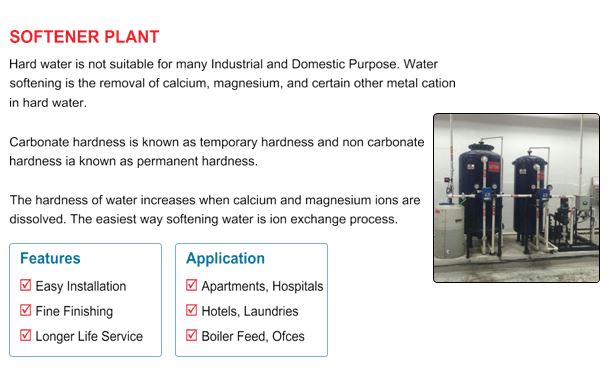 SOFTENER PLANT

Hard water is not suitable for many Industrial and Domestic Purpose. Water softening is the removal of calcium, magnesium, and certain other metal cation in hard water.

Carbonate hardness is known as temporary hardness and non carbonate hardness ia known as permanent hardness.

The hardness of water increases when calcium and magnesium ions are dissolved. The easiest way softening water is ion exchange process.

Features

☑ Easy Installation

☑ Fine Finishing

☑ Longer Life Service

Application

☑ Apartments, Hospitals

☑ Hotels, Laundries

☑ Boiler Feed, Ofces